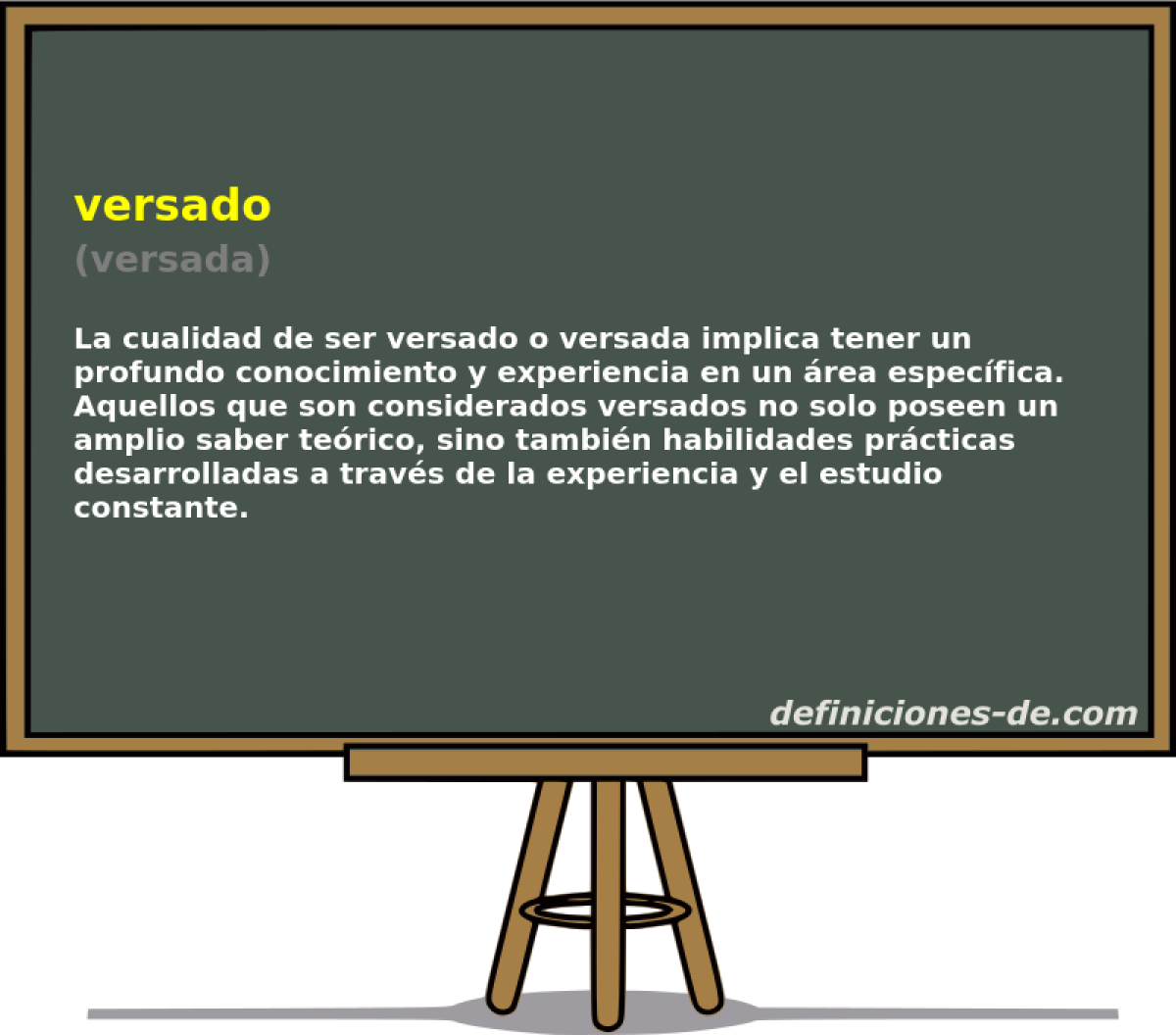 versado
(versada)

La cualidad de ser versado o versada implica tener un profundo conocimiento y experiencia en un área específica. Aquellos que son considerados versados no solo poseen un amplio saber teórico, sino también habilidades prácticas desarrolladas a través de la experiencia y el estudio constante.

definiciones-de.com